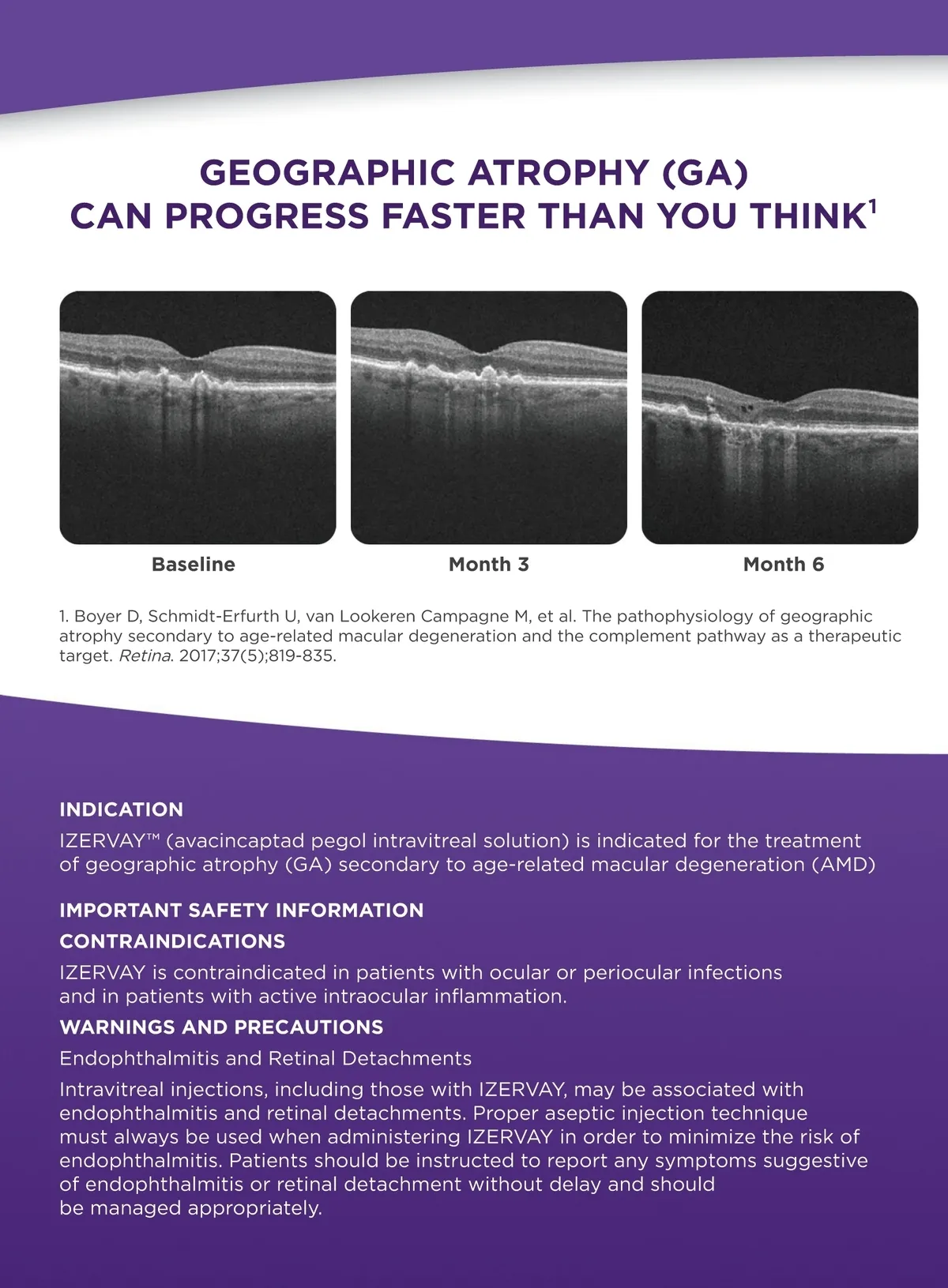 GEOGRAPHIC ATROPHY (GA) CAN PROGRESS FASTER THAN YOU THINK$^1$

Baseline

Month 3

Month 6

1. Boyer D, Schmidt-Erfurth U, van Lookeren Campagne M, et al. The pathophysiology of geographic atrophy secondary to age-related macular degeneration and the complement pathway as a therapeutic target. Retina. 2017;37(5);819-835.

INDICATION

IZERVAY™ (avacincaptad pegol intravitreal solution) is indicated for the treatment of geographic atrophy (GA) secondary to age-related macular degeneration (AMD)

IMPORTANT SAFETY INFORMATION

CONTRAINDICATIONS

IZERVAY is contraindicated in patients with ocular or periocular infections and in patients with active intraocular inflammation.

WARNINGS AND PRECAUTIONS

Endophthalmitis and Retinal Detachments

Intravitreal injections, including those with IZERVAY, may be associated with endophthalmitis and retinal detachments. Proper aseptic injection technique must always be used when administering IZERVAY in order to minimize the risk of endophthalmitis. Patients should be instructed to report any symptoms suggestive of endophthalmitis or retinal detachment without delay and should be managed appropriately.